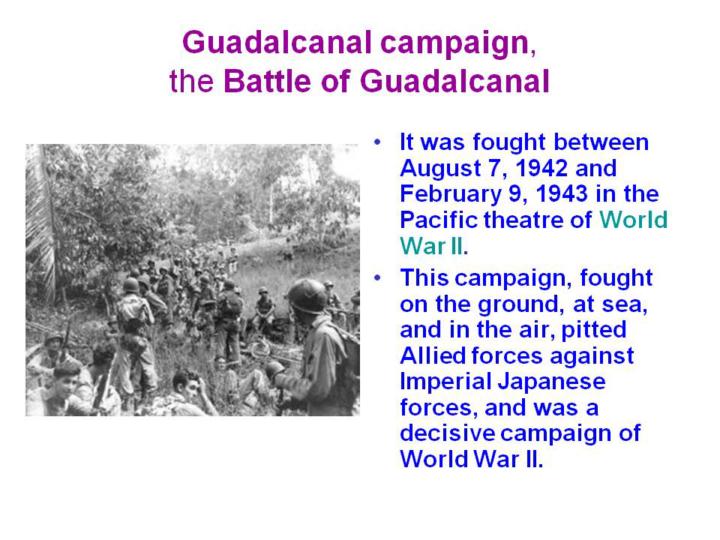 Guadalcanal campaign, the Battle of Guadalcanal

• It was fought between August 7, 1942 and February 9, 1943 in the Pacific theatre of World War II.
• This campaign, fought on the ground, at sea, and in the air, pitted Allied forces against Imperial Japanese forces, and was a decisive campaign of World War II.